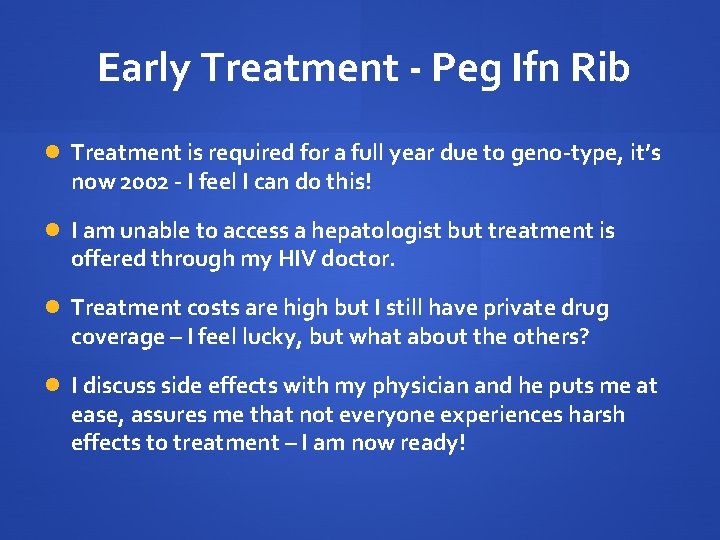 Early Treatment - Peg Ifn Rib

Treatment is required for a full year due to geno-type, it's now 2002 - I feel I can do this!

I am unable to access a hepatologist but treatment is offered through my HIV doctor.

Treatment costs are high but I still have private drug coverage – I feel lucky, but what about the others?

I discuss side effects with my physician and he puts me at ease, assures me that not everyone experiences harsh effects to treatment – I am now ready!